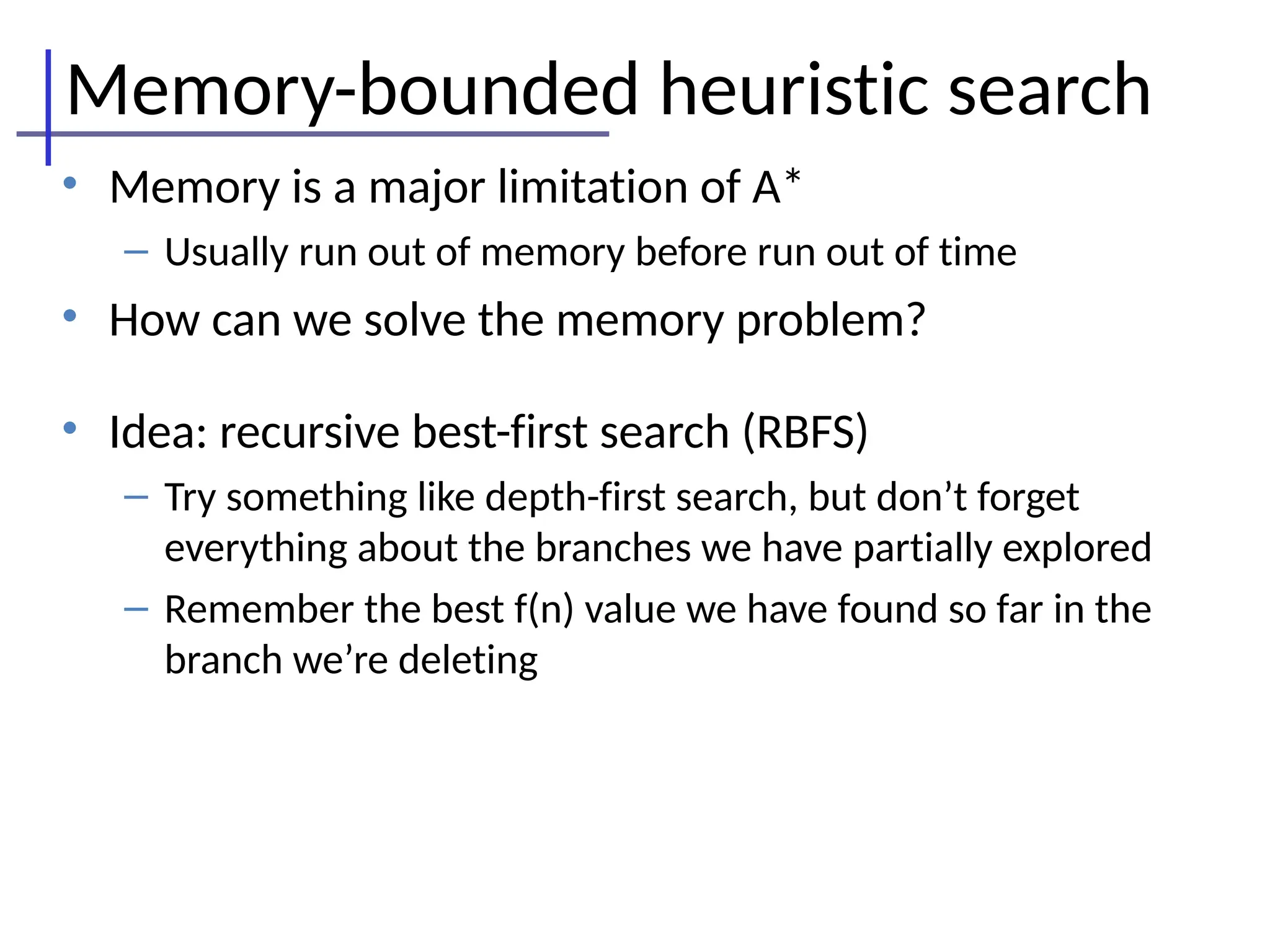 Memory-bounded heuristic search

• Memory is a major limitation of A*
 – Usually run out of memory before run out of time
• How can we solve the memory problem?

• Idea: recursive best-first search (RBFS)
 – Try something like depth-first search, but don’t forget everything about the branches we have partially explored
 – Remember the best f(n) value we have found so far in the branch we’re deleting